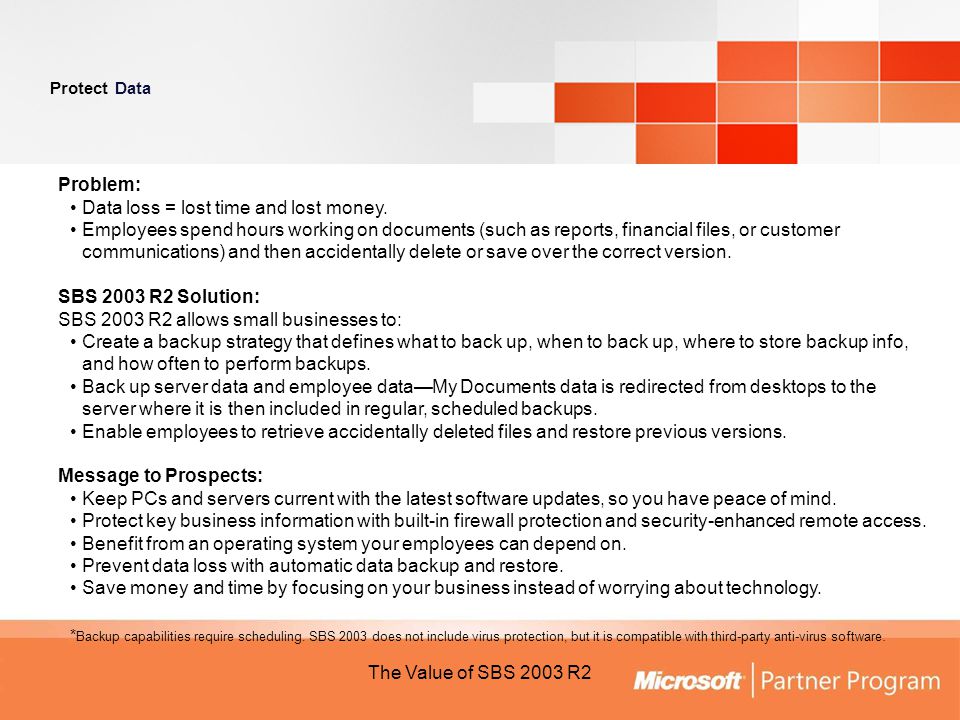 Protect Data

Problem:
• Data loss = lost time and lost money.
• Employees spend hours working on documents (such as reports, financial files, or customer communications) and then accidentally delete or save over the correct version.

SBS 2003 R2 Solution:
SBS 2003 R2 allows small businesses to:
• Create a backup strategy that defines what to back up, when to back up, where to store backup info, and how often to perform backups.
• Back up server data and employee data—My Documents data is redirected from desktops to the server where it is then included in regular, scheduled backups.
• Enable employees to retrieve accidentally deleted files and restore previous versions.

Message to Prospects:
• Keep PCs and servers current with the latest software updates, so you have peace of mind.
• Protect key business information with built-in firewall protection and security-enhanced remote access.
• Benefit from an operating system your employees can depend on.
• Prevent data loss with automatic data backup and restore.
• Save money and time by focusing on your business instead of worrying about technology.

*Backup capabilities require scheduling. SBS 2003 does not include virus protection, but it is compatible with third-party anti-virus software.

The Value of SBS 2003 R2

Microsoft | Partner Program